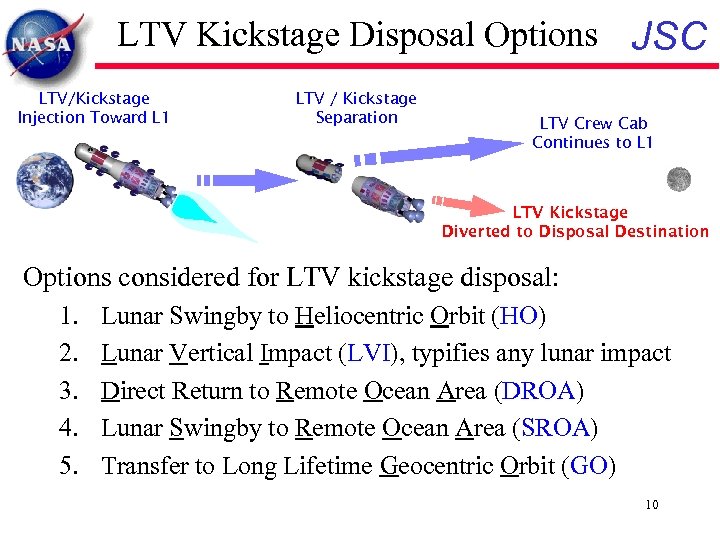 NASA

LTV Kickstage Disposal Options

JSC

LTV/Kickstage Injection Toward L1

LTV / Kickstage Separation

LTV Crew Cab Continues to L1

LTV Kickstage Diverted to Disposal Destination

Options considered for LTV kickstage disposal:

1. Lunar Swingby to Heliocentric Orbit (HO)
2. Lunar Vertical Impact (LVI), typifies any lunar impact
3. Direct Return to Remote Ocean Area (DROA)
4. Lunar Swingby to Remote Ocean Area (SROA)
5. Transfer to Long Lifetime Geocentric Orbit (GO)

10